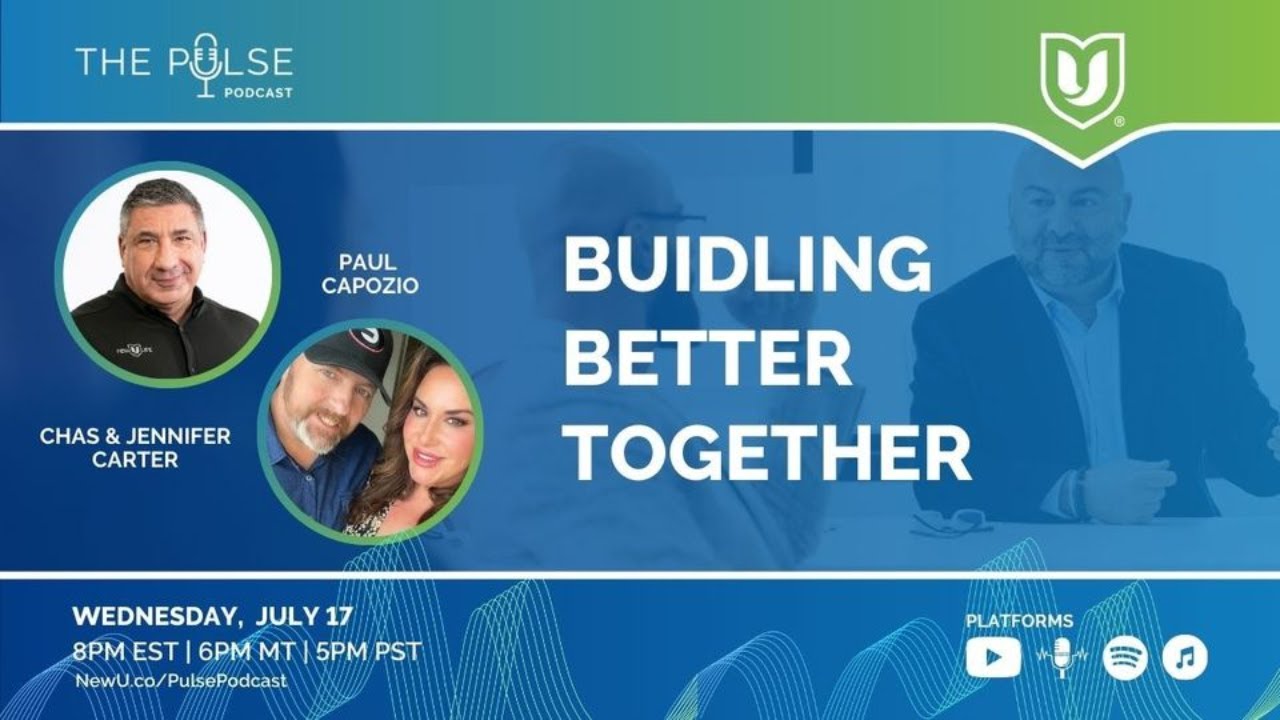 THE PULSE
PODCAST

PAUL CAPOZIO

CHAS & JENNIFER CARTER

BUIDLING BETTER TOGETHER

WEDNESDAY, JULY 17
8PM EST | 6PM MT | 5PM PST
NewU.co/PulsePodcast

PLATFORMS